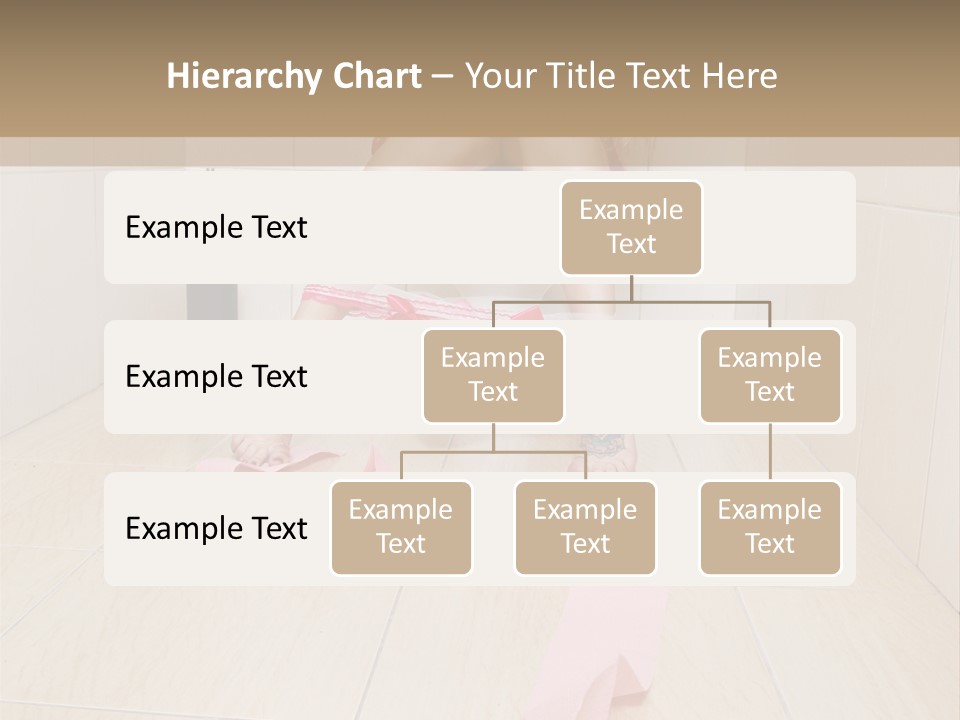 Hierarchy Chart – Your Title Text Here

Example Text

Example Text

Example Text

Example Text

Example Text

Example Text

Example Text

Example Text

Example Text